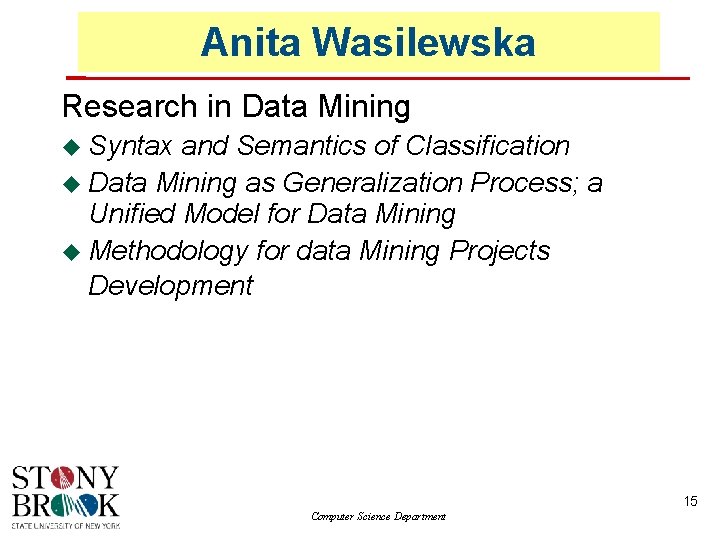 Anita Wasilewska

Research in Data Mining

Syntax and Semantics of Classification

Data Mining as Generalization Process; a Unified Model for Data Mining

Methodology for data Mining Projects Development

STONY BROOK
STATE UNIVERSITY OF NEW YORK

Computer Science Department

15